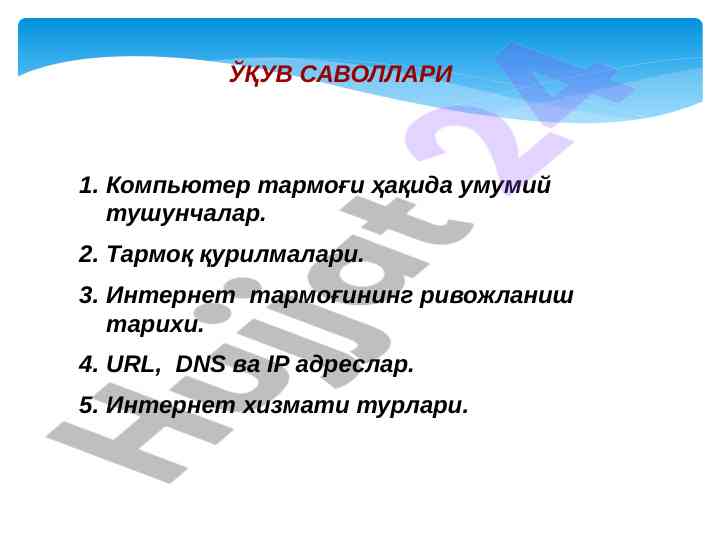 ЎҚУВ САВОЛЛАРИ

1. Компьютер тармоғи ҳақида умумий тушунчалар.

2. Тармоқ қурилмалари.

3. Интернет тармоғининг ривожланиш тарихи.

4. URL, DNS ва IP адреслар.

5. Интернет хизмати турлари.

Hujjat 24